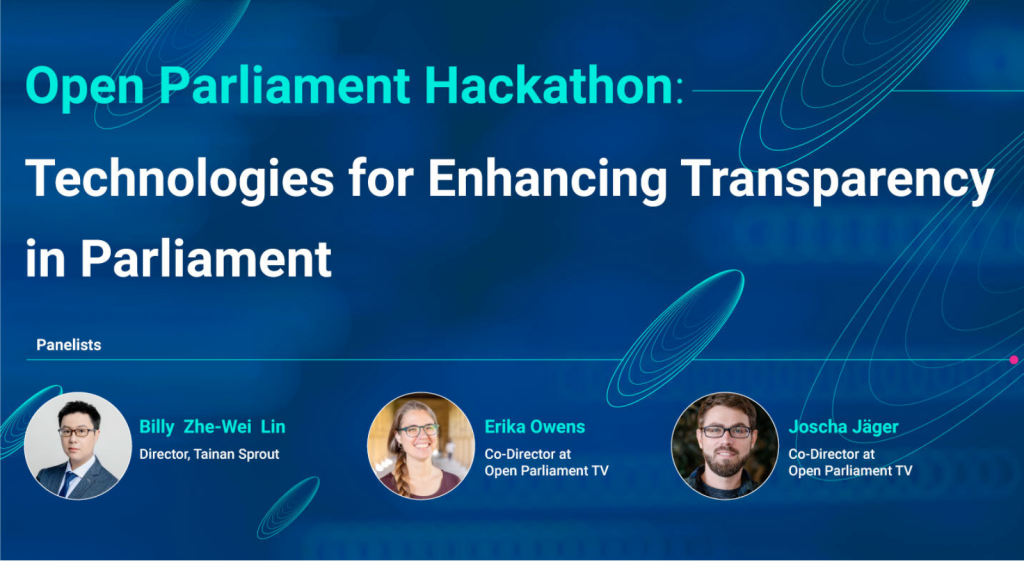 Open Parliament Hackathon:
Technologies for Enhancing Transparency in Parliament

Panelists

Billy Zhe-Wei Lin
Director, Tainan Sprout

Erika Owens
Co-Director at Open Parliament TV

Joscha Jäger
Co-Director at Open Parliament TV